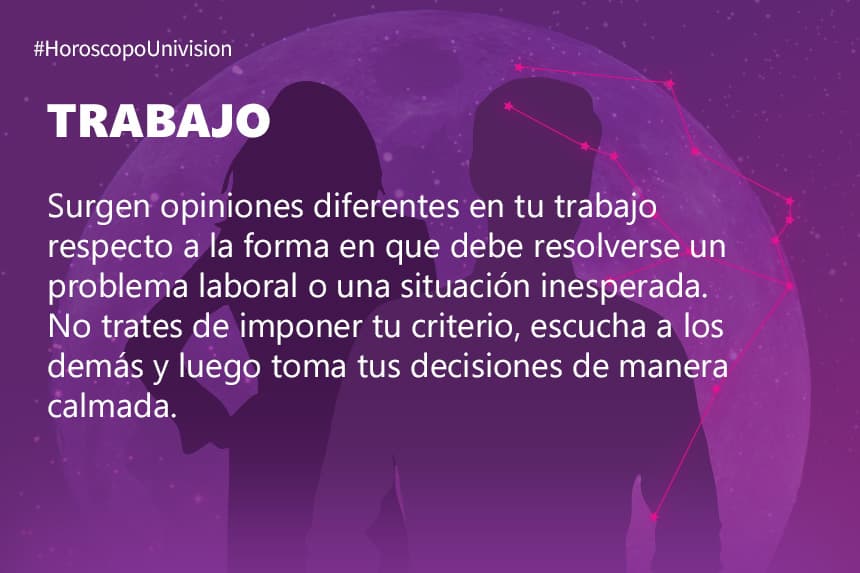 #HoroscopoUnivision

TRABAJO

Surgen opiniones diferentes en tu trabajo respecto a la forma en que debe resolverse un problema laboral o una situación inesperada. No trates de imponer tu criterio, escucha a los demás y luego toma tus decisiones de manera calmada.